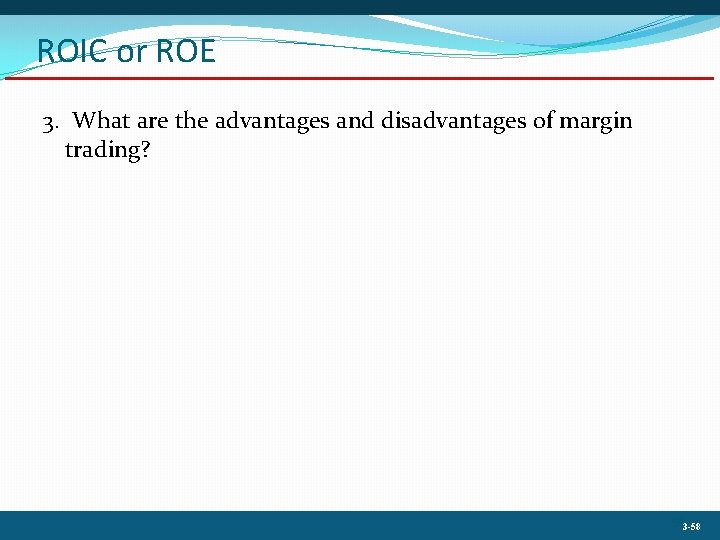 ROIC or ROE

3. What are the advantages and disadvantages of margin trading?

3-58